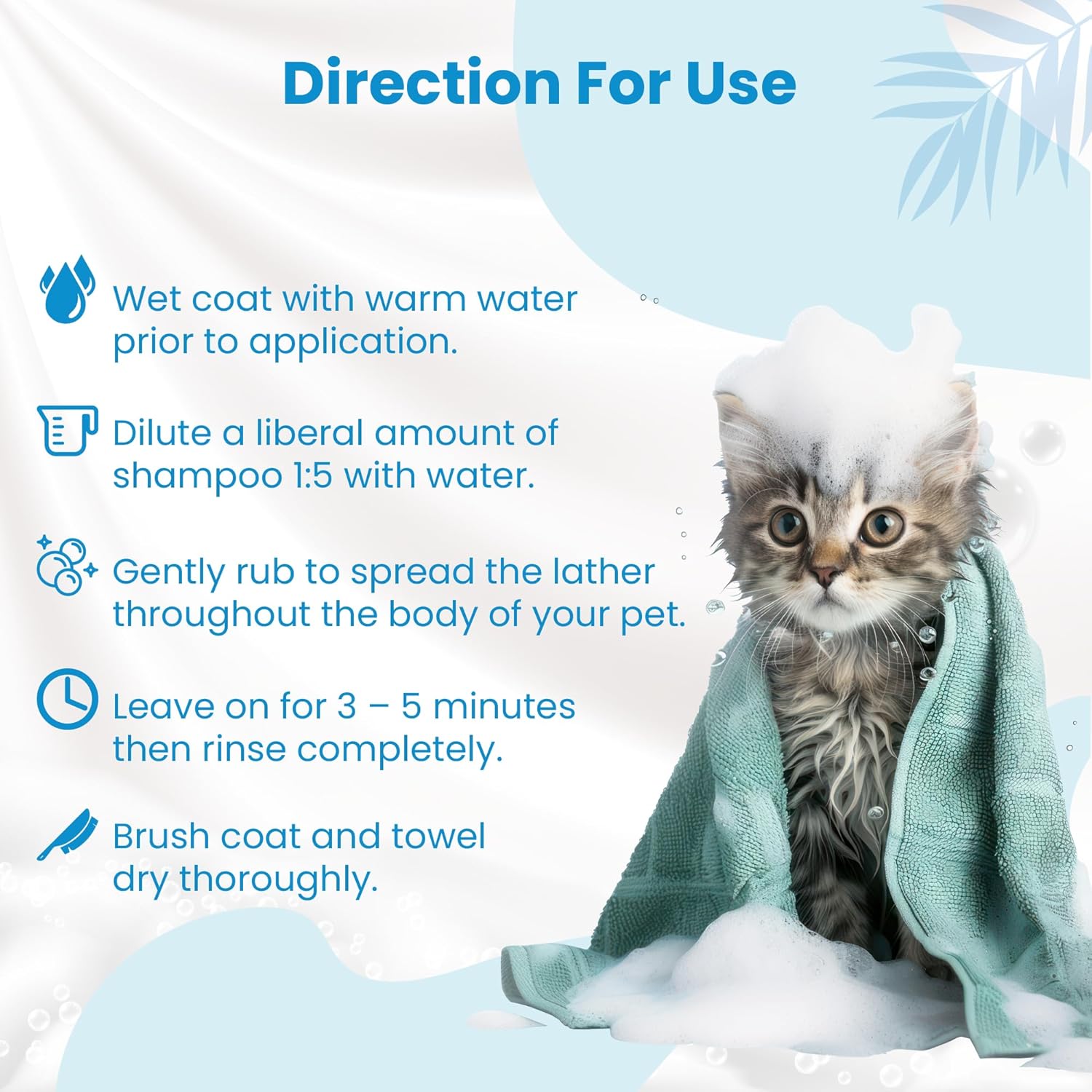 Direction For Use

Wet coat with warm water prior to application.

Dilute a liberal amount of shampoo 1:5 with water.

Gently rub to spread the lather throughout the body of your pet.

Leave on for 3 – 5 minutes then rinse completely.

Brush coat and towel dry thoroughly.